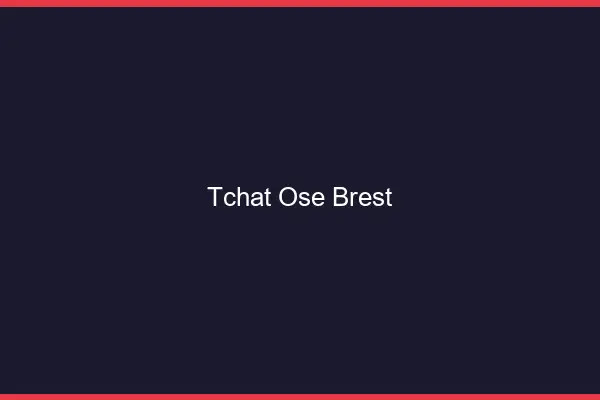 Tchat Ose Brest